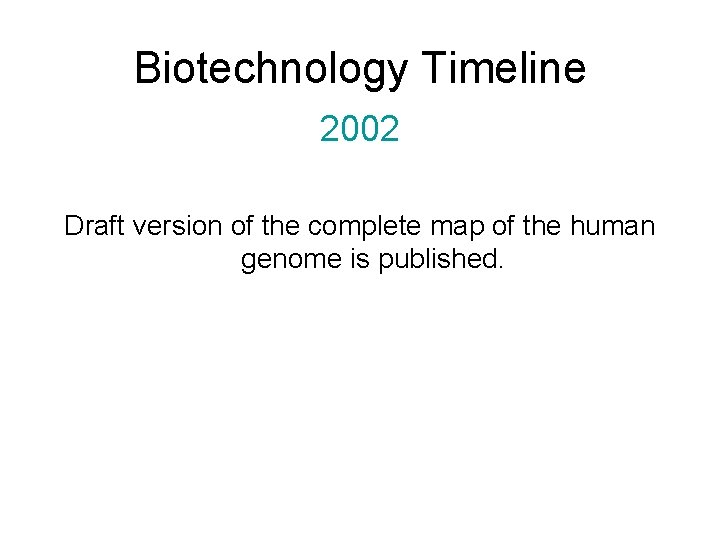 Biotechnology Timeline

2002

Draft version of the complete map of the human genome is published.